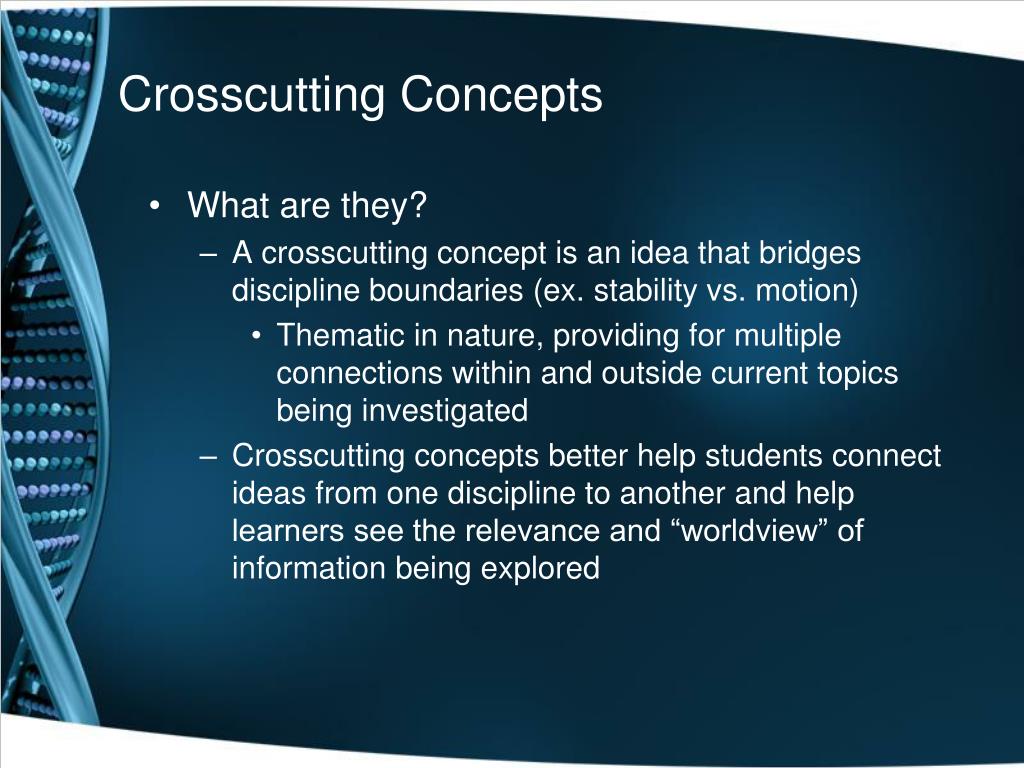 Crosscutting Concepts

• What are they?
– A crosscutting concept is an idea that bridges discipline boundaries (ex. stability vs. motion)
• Thematic in nature, providing for multiple connections within and outside current topics being investigated
– Crosscutting concepts better help students connect ideas from one discipline to another and help learners see the relevance and “worldview” of information being explored